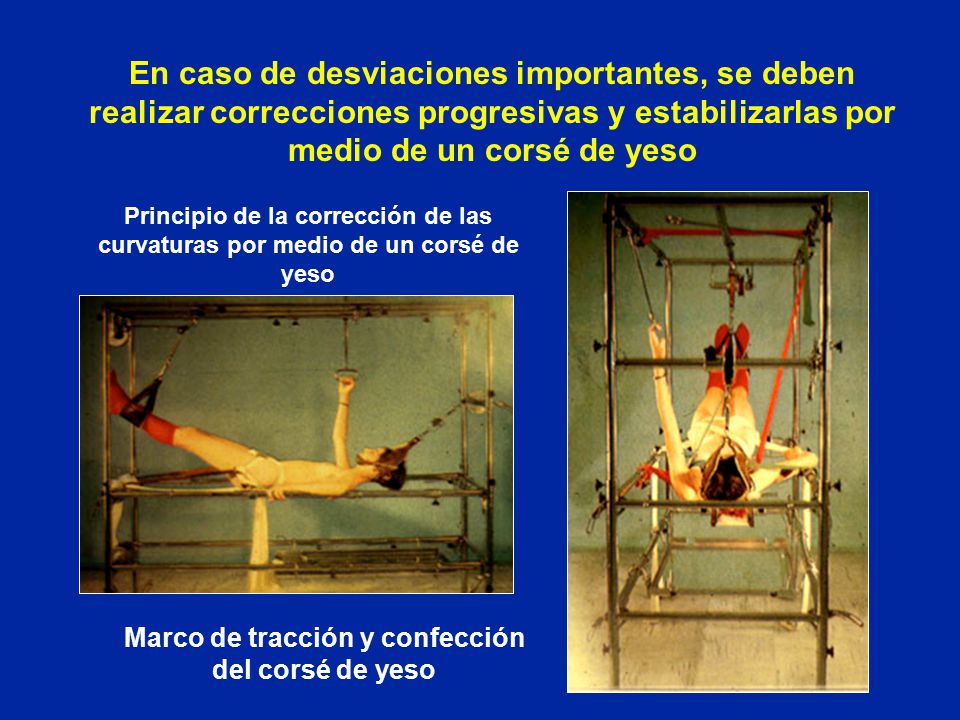 En caso de desviaciones importantes, se deben realizar correcciones progresivas y estabilizarlas por medio de un corsé de yeso

Principio de la corrección de las curvaturas por medio de un corsé de yeso

Marco de tracción y confección del corsé de yeso